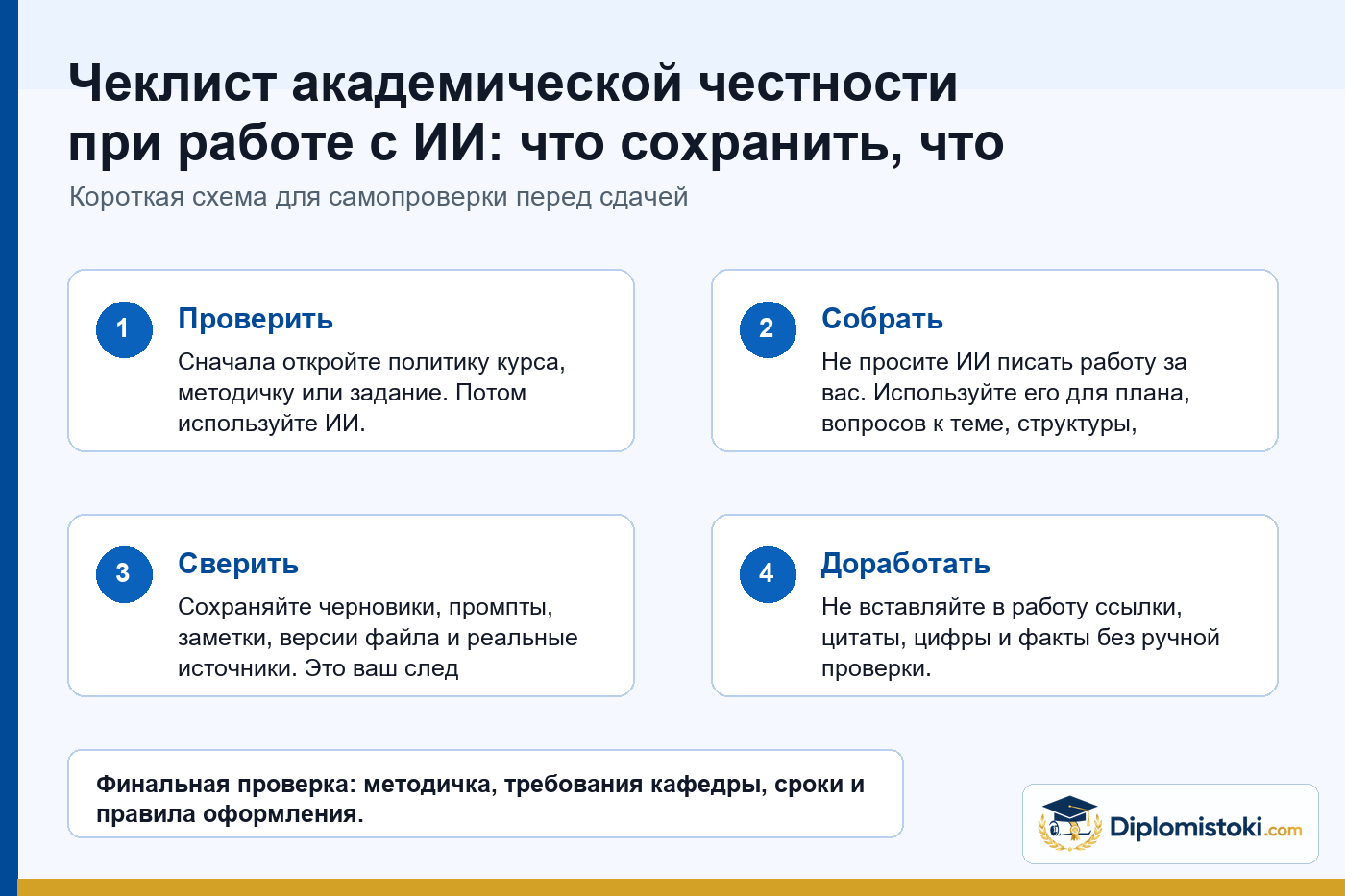 Чеклист академической честности при работе с ИИ: что сохранить, что

Короткая схема для самопроверки перед сдачей

1
Проверить
Сначала откройте политику курса, методичку или задание. Потом используйте ИИ.

2
Собрать
Не просите ИИ писать работу за вас. Используйте его для плана, вопросов к теме, структуры,

3
Сверить
Сохраняйте черновики, промпты, заметки, версии файла и реальные источники. Это ваш след

4
Доработать
Не вставляйте в работу ссылки, цитаты, цифры и факты без ручной проверки.

Финальная проверка: методичка, требования кафедры, сроки и правила оформления.

Diplomistoki.com